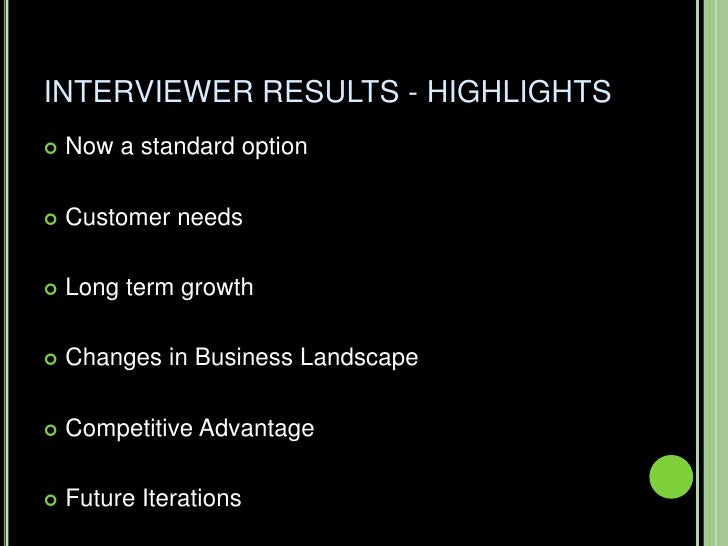 INTERVIEWER RESULTS - HIGHLIGHTS

Now a standard option

Customer needs

Long term growth

Changes in Business Landscape

Competitive Advantage

Future Iterations